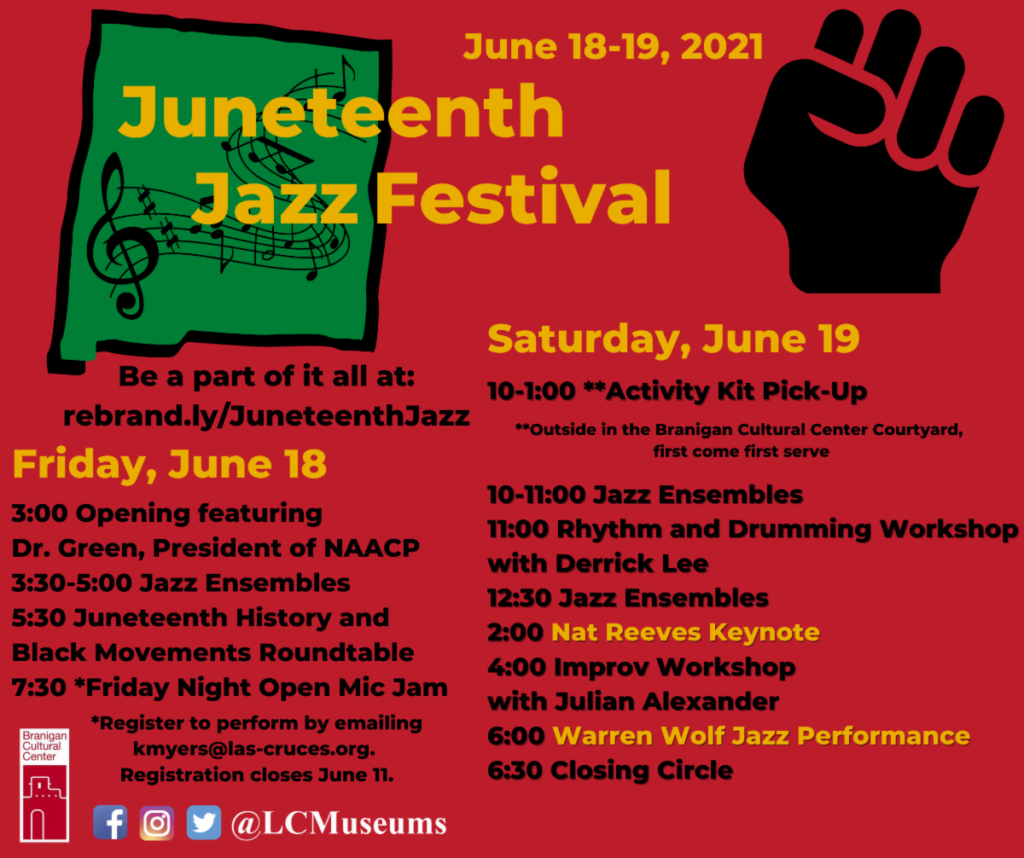 June 18-19, 2021

Juneteenth Jazz Festival

Be a part of it all at:
rebrand.ly/JuneteenthJazz

Friday, June 18

3:00 Opening featuring Dr. Green, President of NAACP
3:30-5:00 Jazz Ensembles
5:30 Juneteenth History and Black Movements Roundtable
7:30 *Friday Night Open Mic Jam

*Register to perform by emailing kmyers@las-cruces.org. Registration closes June 11.

Branigan Cultural Center

@LCMuseums

Saturday, June 19

10-1:00 **Activity Kit Pick-Up

**Outside in the Branigan Cultural Center Courtyard, first come first serve

10-11:00 Jazz Ensembles
11:00 Rhythm and Drumming Workshop with Derrick Lee
12:30 Jazz Ensembles
2:00 Nat Reeves Keynote
4:00 Improv Workshop with Julian Alexander
6:00 Warren Wolf Jazz Performance
6:30 Closing Circle